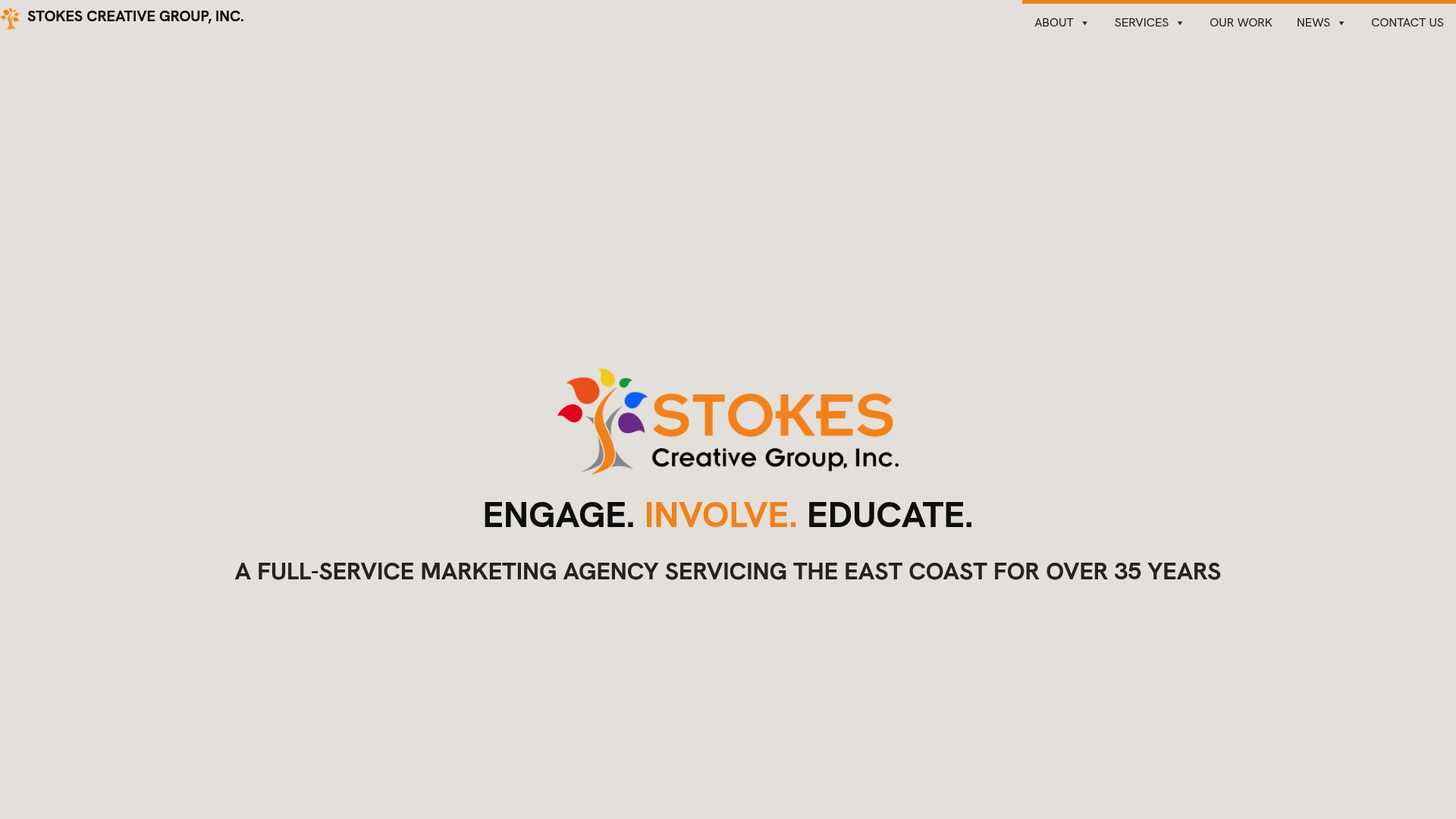 STOKES CREATIVE GROUP, INC.

ABOUT SERVICES OUR WORK NEWS CONTACT US

STOKES
Creative Group, Inc.

ENGAGE. INVOLVE. EDUCATE.

A FULL-SERVICE MARKETING AGENCY SERVICING THE EAST COAST FOR OVER 35 YEARS